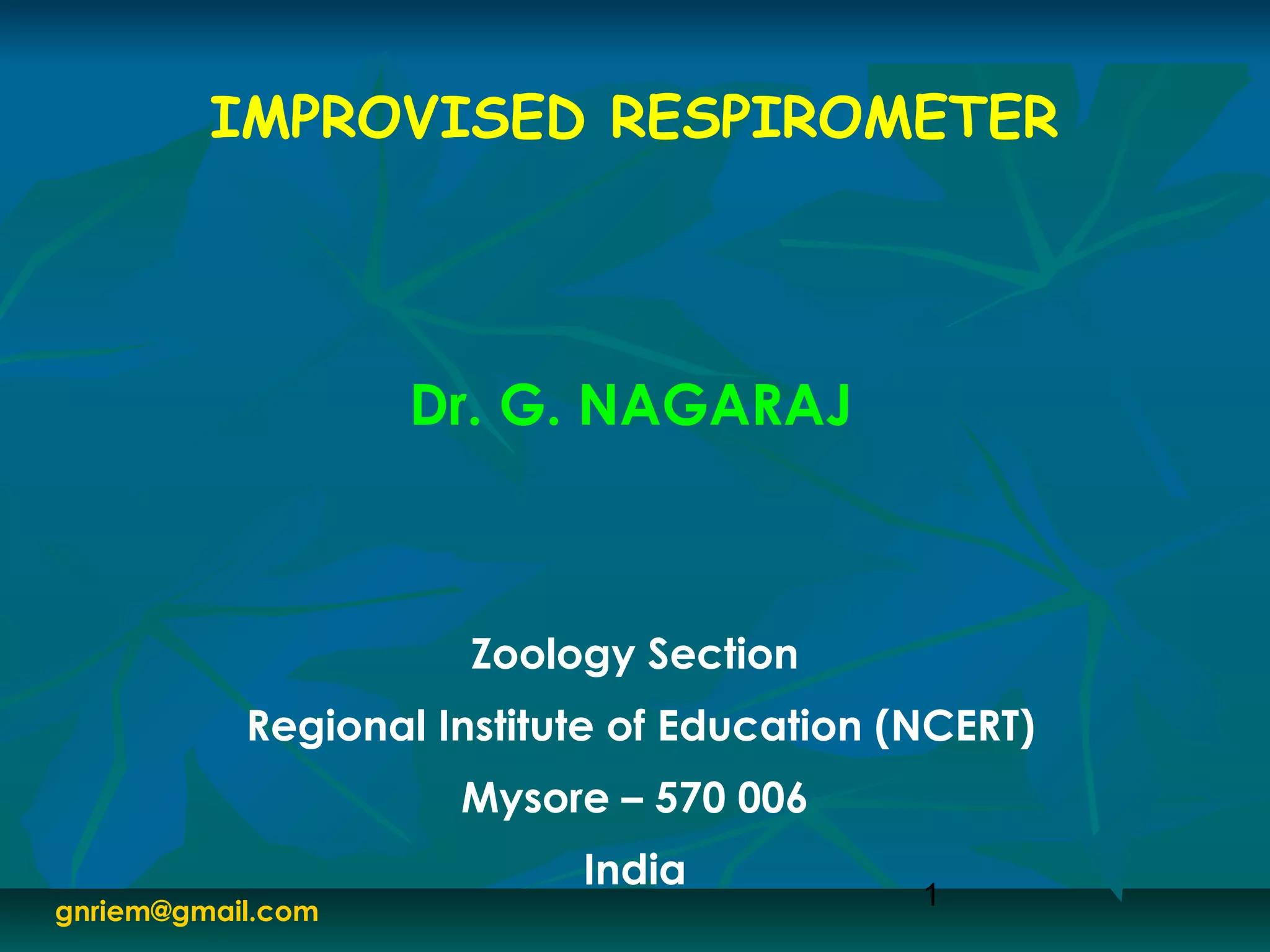 IMPROVISED RESPIROMETER

Dr. G. NAGARAJ

Zoology Section

Regional Institute of Education (NCERT)

Mysore – 570 006

India

gnriem@gmail.com

1